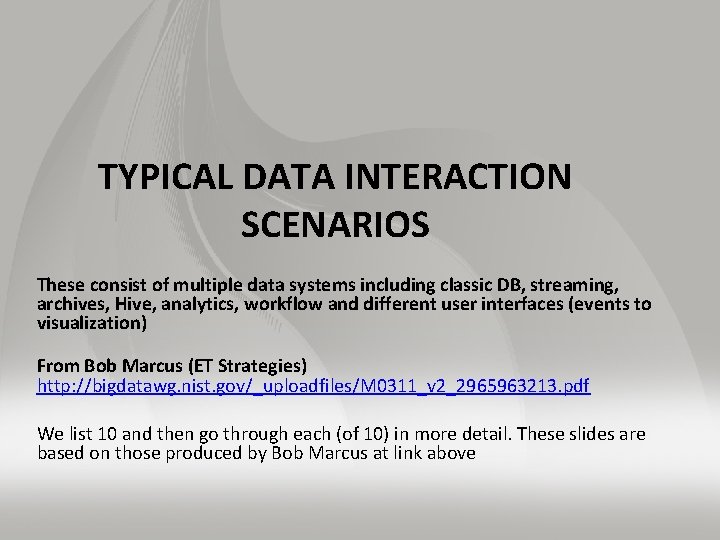 TYPICAL DATA INTERACTION SCENARIOS

These consist of multiple data systems including classic DB, streaming, archives, Hive, analytics, workflow and different user interfaces (events to visualization)

From Bob Marcus (ET Strategies)
http://bigdatawg.nist.gov/_uploadfiles/M0311_v2_2965963213.pdf

We list 10 and then go through each (of 10) in more detail. These slides are based on those produced by Bob Marcus at link above